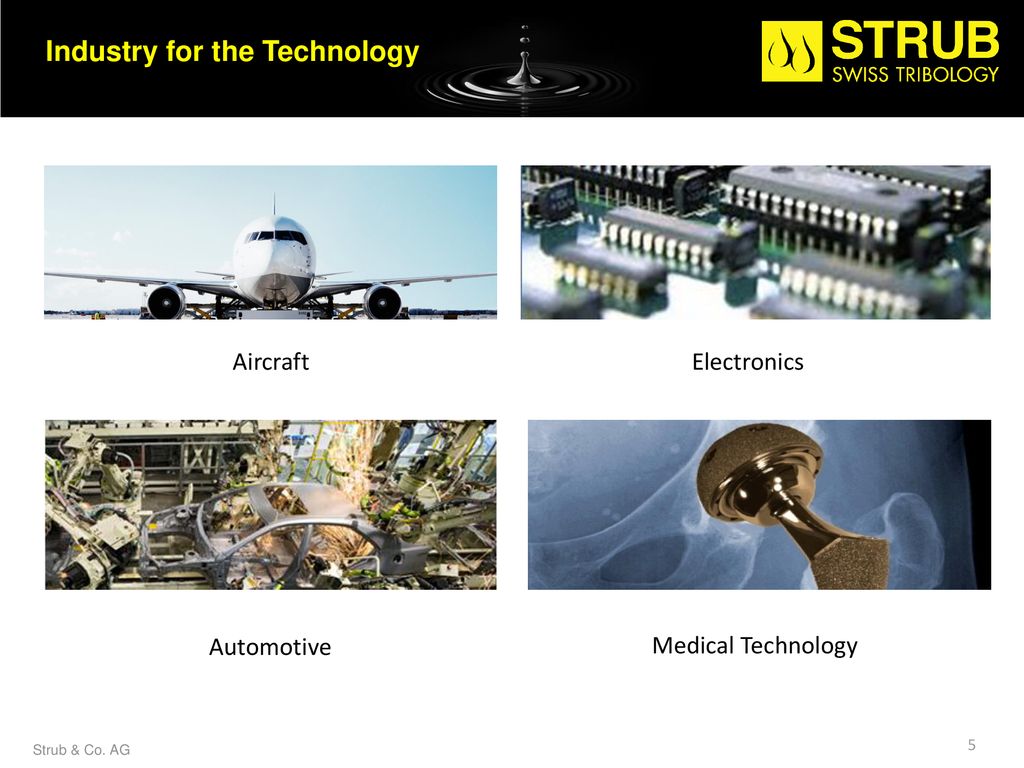 Industry for the Technology

STRUB
SWISS TRIBOLOGY

Aircraft

Electronics

Automotive

Medical Technology

Strub & Co. AG

5